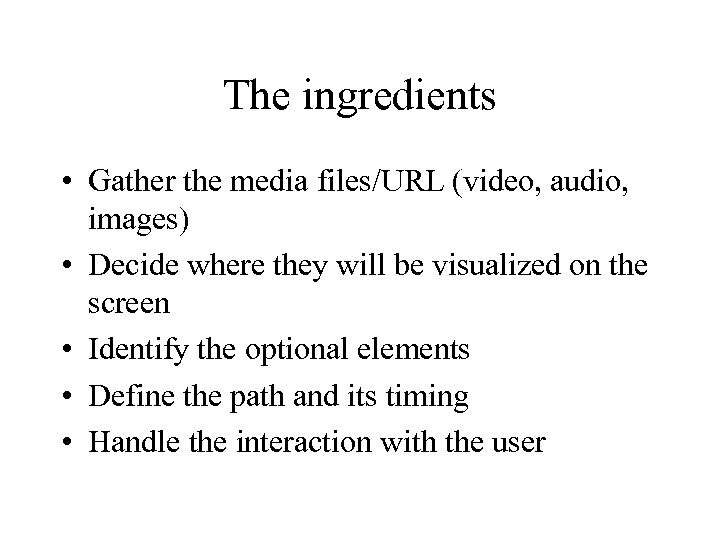 The ingredients

• Gather the media files/URL (video, audio, images)
• Decide where they will be visualized on the screen
• Identify the optional elements
• Define the path and its timing
• Handle the interaction with the user